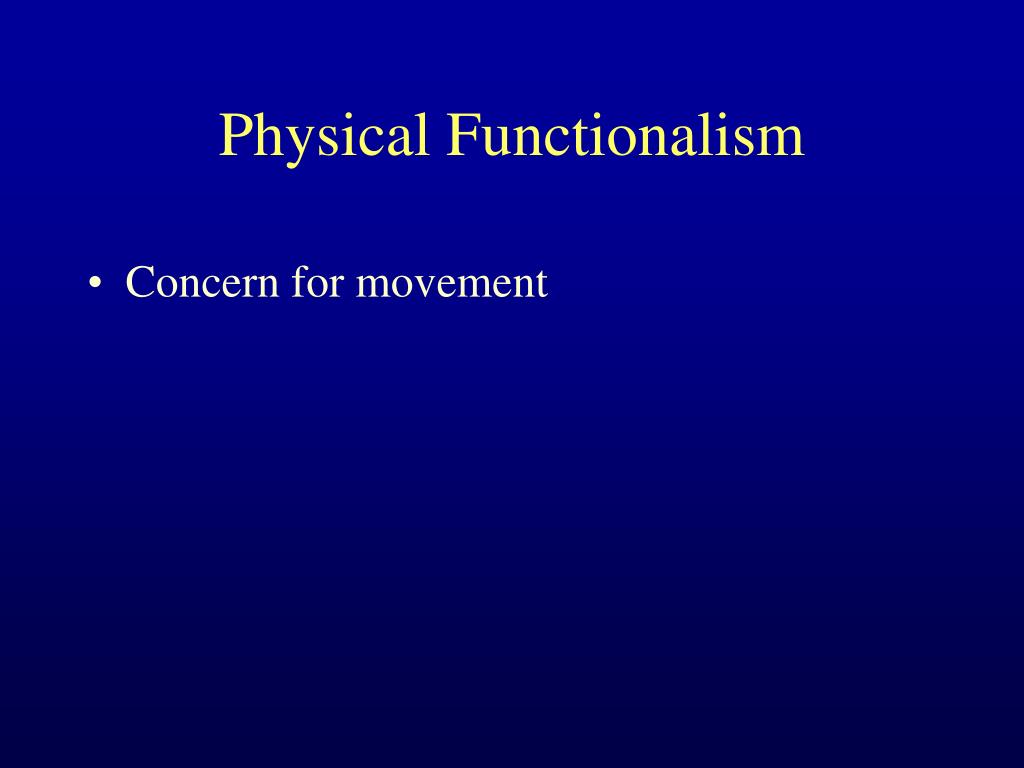 Physical Functionalism

• Concern for movement